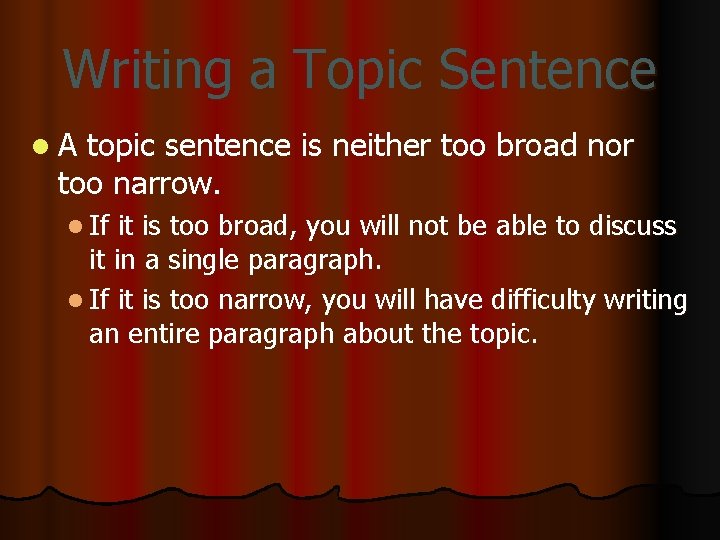 Writing a Topic Sentence

A topic sentence is neither too broad nor too narrow.

If it is too broad, you will not be able to discuss it in a single paragraph.

If it is too narrow, you will have difficulty writing an entire paragraph about the topic.